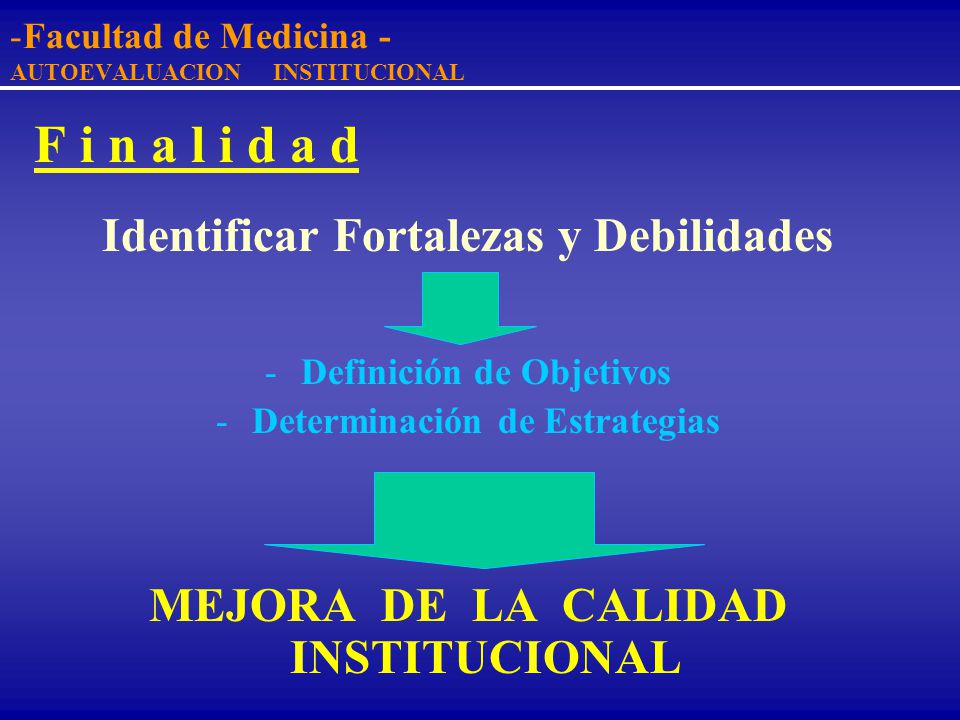 -Facultad de Medicina -
AUTOEVALUACION INSTITUCIONAL

F i n a l i d a d

Identificar Fortalezas y Debilidades

- Definición de Objetivos
- Determinación de Estrategias

MEJORA DE LA CALIDAD INSTITUCIONAL